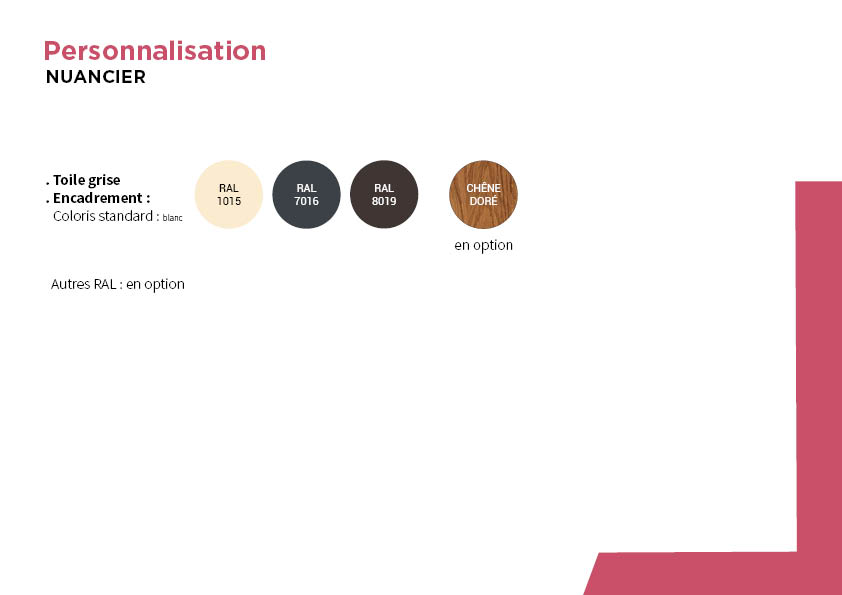 Personnalisation
NUANCIER

. Toile grise
. Encadrement :
Coloris standard : blanc

RAL 1015

RAL 7016

RAL 8019

CHÊNE DORÉ

en option

Autres RAL : en option